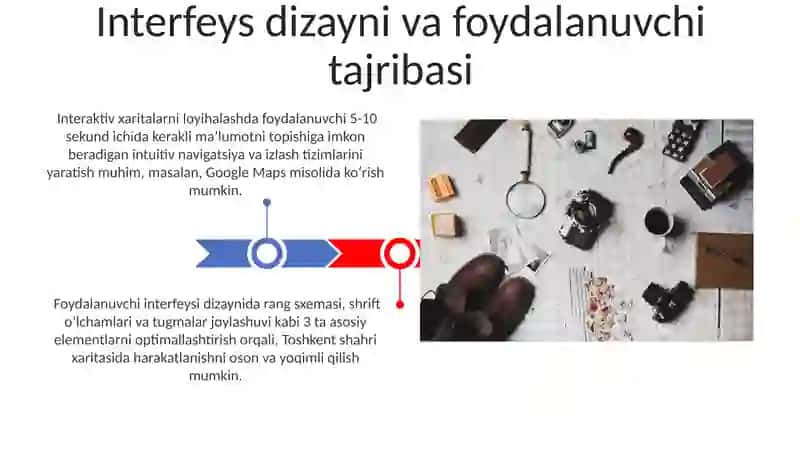 Interfeys dizayni va foydalanuvchi tajribasi

Interaktiv xaritalarni loyihalashda foydalanuvchi 5-10 sekund ichida kerakli ma'lumotni topishiga imkon beradigan intuitiv navigatsiya va izlash tizimlarini yaratish muhim, masalan, Google Maps misolida ko'rish mumkin.

Foydalanuvchi interfeysi dizaynida rang sxemasi, shrift o'lchamlari va tugmalar joylashuvi kabi 3 ta asosiy elementlarni optimallashtirish orqali, Toshkent shahri xaritasida harakatlanishni oson va yoqimli qilish mumkin.